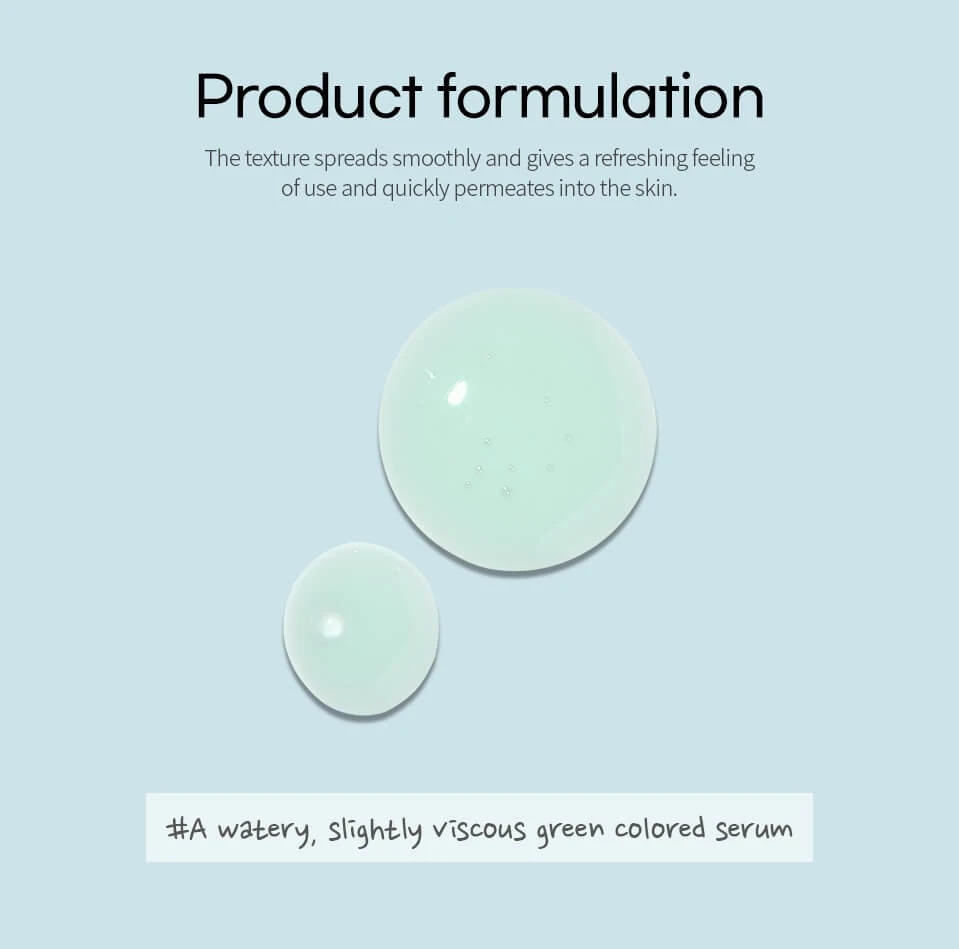 Product formulation

The texture spreads smoothly and gives a refreshing feeling of use and quickly permeates into the skin.

#A watery, slightly viscous green colored serum